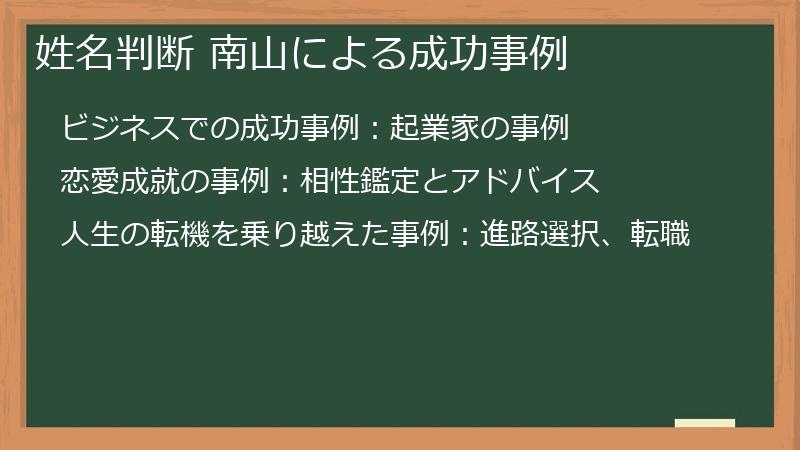 姓名判断 南山による成功事例

ビジネスでの成功事例：起業家の事例

恋愛成就の事例：相性鑑定とアドバイス

人生の転機を乗り越えた事例：進路選択、転職